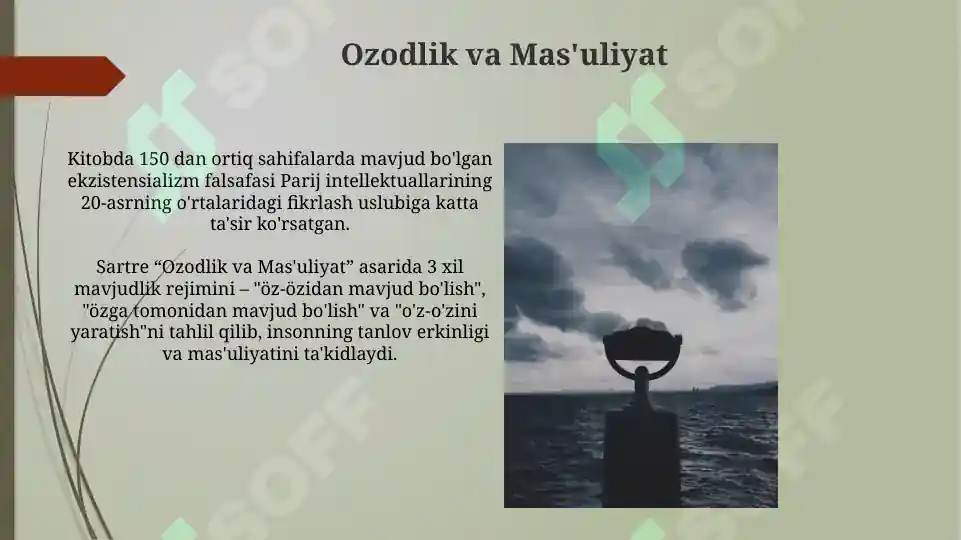 Ozodlik va Mas'uliyat

Kitobda 150 dan ortiq sahifalarda mavjud bo'lgan ekzistensializm falsafasi Parij intellektuallarining 20-asrning o'rtalaridagi fikrlash uslubiga katta ta'sir ko'rsatgan.

Sartre “Ozodlik va Mas'uliyat” asarida 3 xil mavjudlik rejimini – "öz-özidan mavjud bo'lish", "özga tomonidan mavjud bo'lish" va "o'z-o'zini yaratish"ni tahlil qilib, insonning tanlov erkinligi va mas'uliyatini ta'kidlaydi.

SOFF
SOFF
SOFF
SOFF